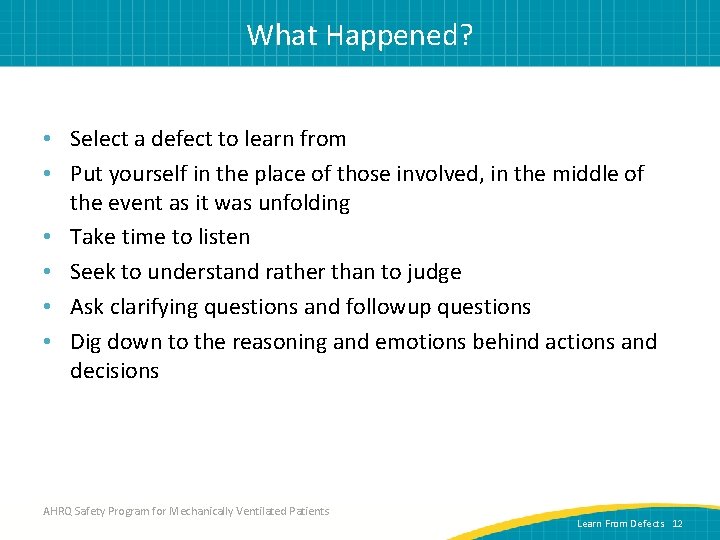 What Happened?

• Select a defect to learn from
• Put yourself in the place of those involved, in the middle of the event as it was unfolding
• Take time to listen
• Seek to understand rather than to judge
• Ask clarifying questions and followup questions
• Dig down to the reasoning and emotions behind actions and decisions

AHRQ Safety Program for Mechanically Ventilated Patients

Learn From Defects 12